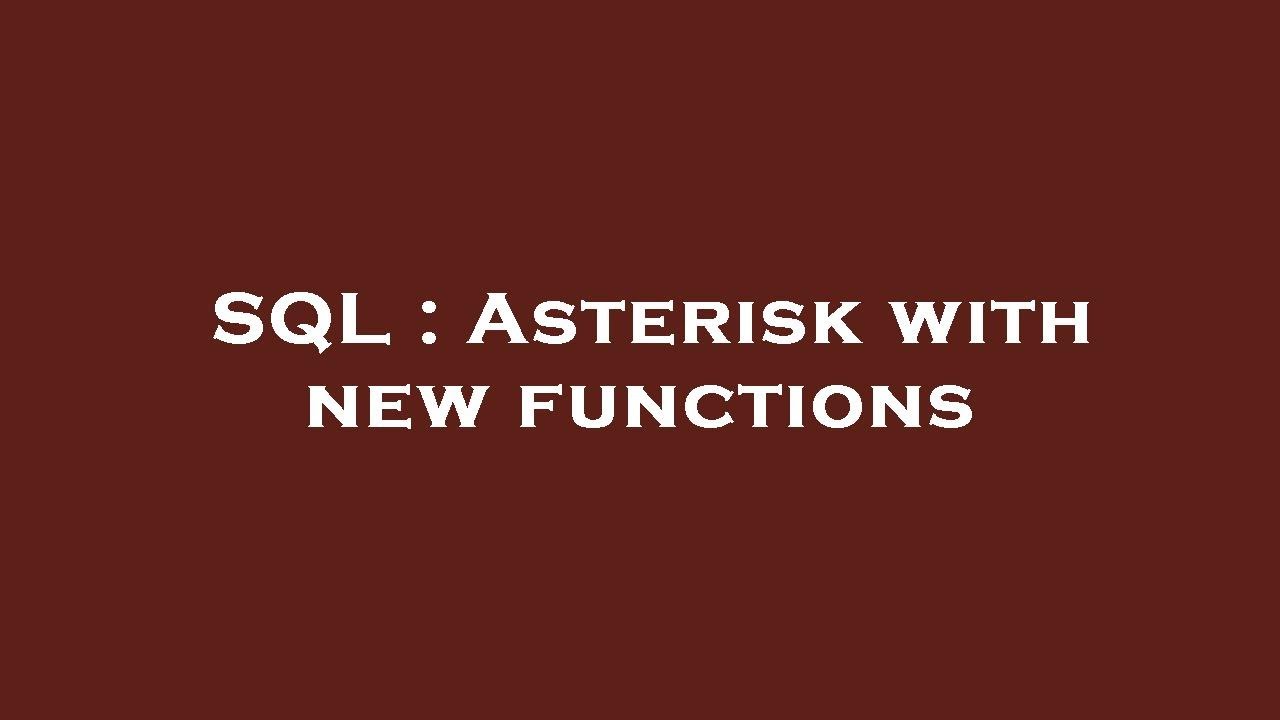 SQL : Asterisk with new functions